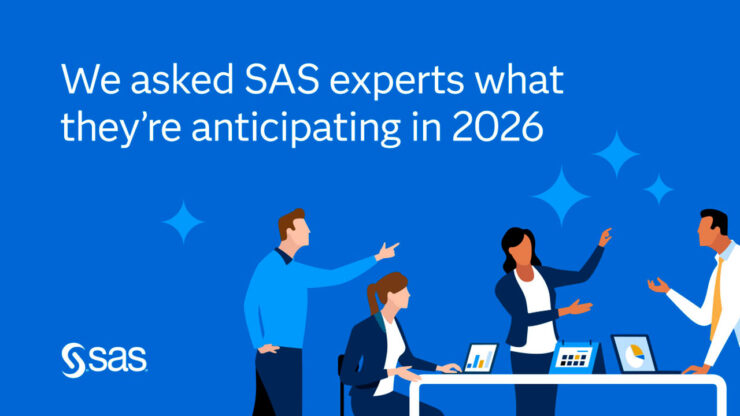 We asked SAS experts what they're anticipating in 2026

sas